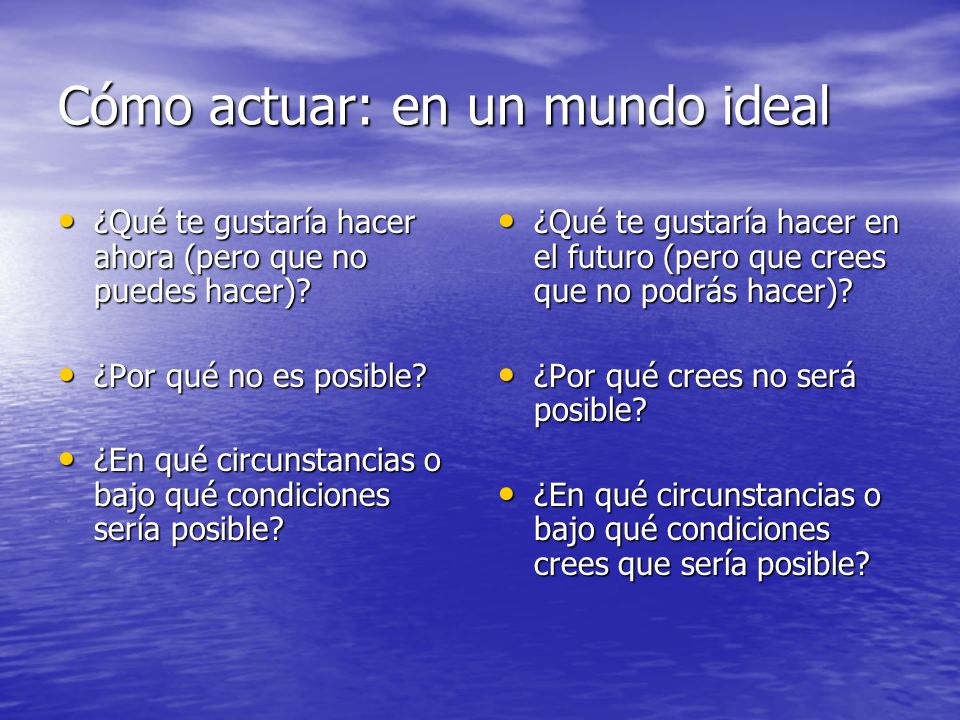 Cómo actuar: en un mundo ideal

• ¿Qué te gustaría hacer ahora (pero que no puedes hacer)?

• ¿Por qué no es posible?

• ¿En qué circunstancias o bajo qué condiciones sería posible?

• ¿Qué te gustaría hacer en el futuro (pero que crees que no podrás hacer)?

• ¿Por qué crees no será posible?

• ¿En qué circunstancias o bajo qué condiciones crees que sería posible?